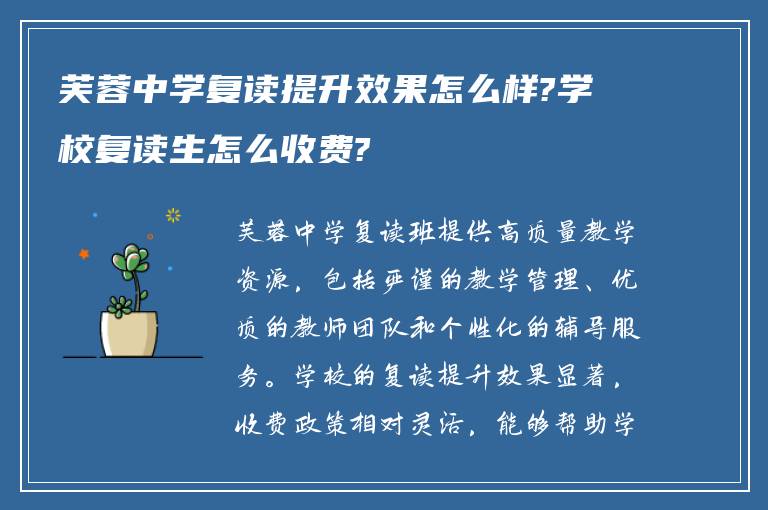 芙蓉中学复读提升效果怎么样?学校复读生怎么收费?

芙蓉中学复读班提供高质量教学资源，包括严谨的教学管理、优质的教师团队和个性化的辅导服务。学校的复读提升效果显著，收费政策相对灵活，能够帮助学